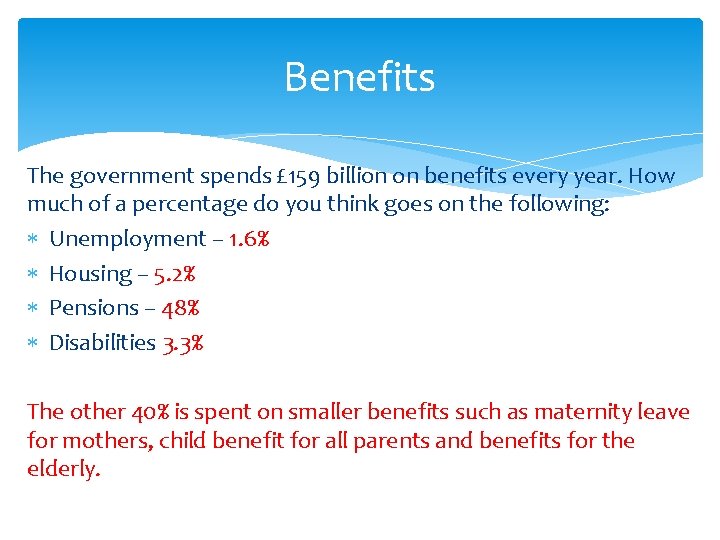 Benefits

The government spends £159 billion on benefits every year. How much of a percentage do you think goes on the following:

* Unemployment – 1.6%
* Housing – 5.2%
* Pensions – 48%
* Disabilities 3.3%

The other 40% is spent on smaller benefits such as maternity leave for mothers, child benefit for all parents and benefits for the elderly.